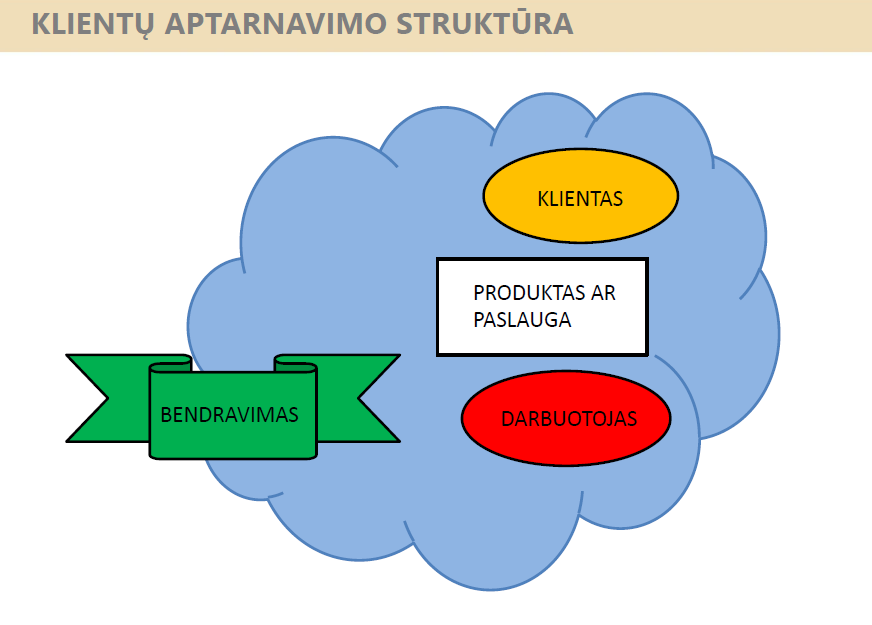 KLIENTŲ APTARNAVIMO STRUKTŪRA

KLIENTAS

PRODUKTAS AR PASLAUGA

BENDRAVIMAS

DARBUOTOJAS